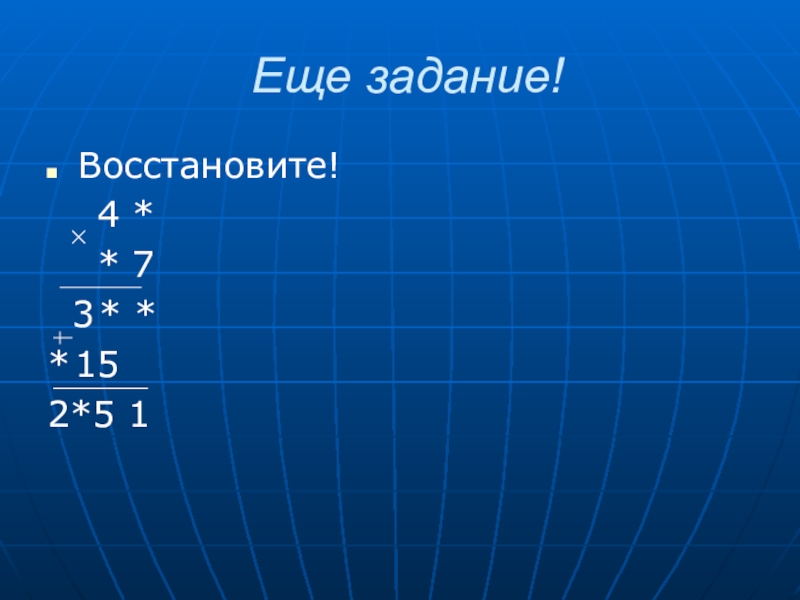 Еще задание!

Восстановите!

4 *
×
* 7
3* *
+
*15
2*5 1